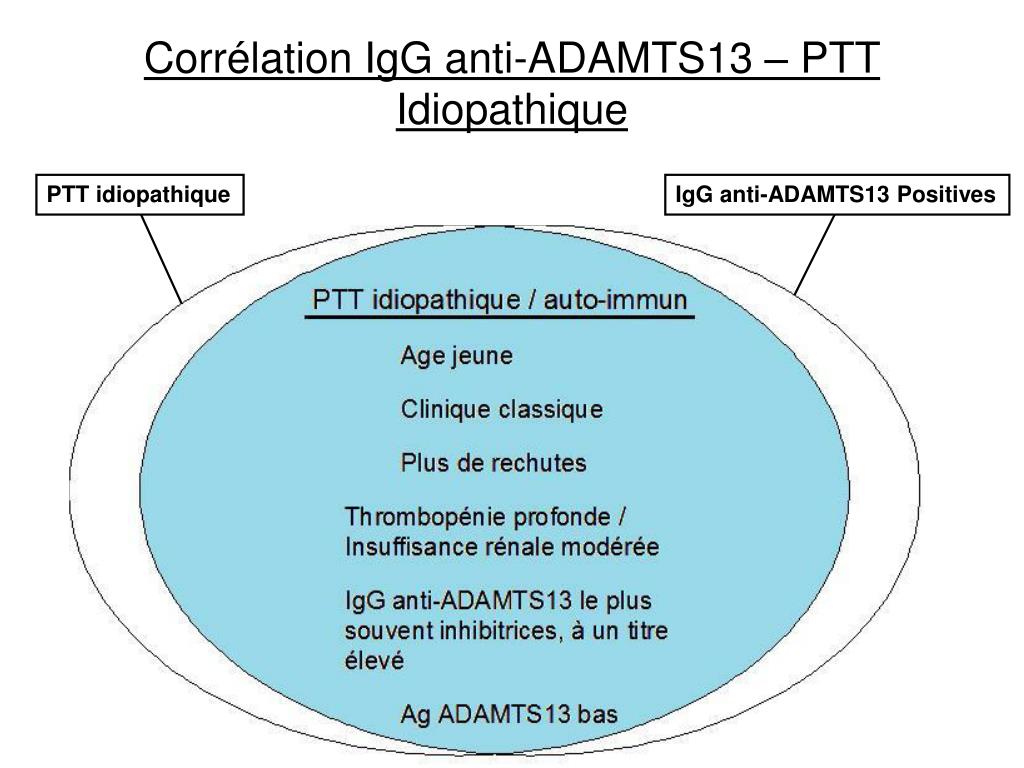 Corrélation IgG anti-ADAMTS13 – PTT Idiopathique

PTT idiopathique

IgG anti-ADAMTS13 Positives

PTT idiopathique / auto-immun

Age jeune

Clinique classique

Plus de rechutes

Thrombopénie profonde / Insuffisance rénale modérée

IgG anti-ADAMTS13 le plus souvent inhibitrices, à un titre élevé

Ag ADAMTS13 bas